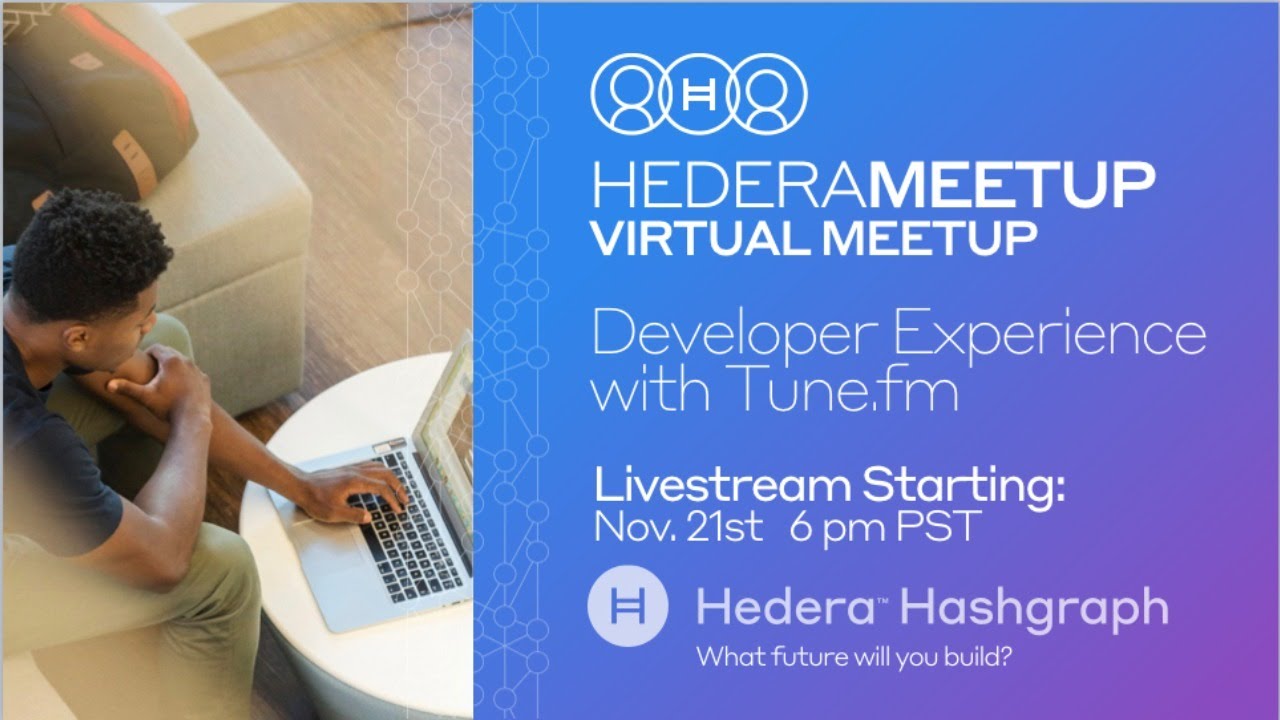 HEDERAMEETUP
VIRTUAL MEETUP

Developer Experience with Tune.fm

Livestream Starting:
Nov. 21st 6 pm PST

Hedera™ Hashgraph
What future will you build?